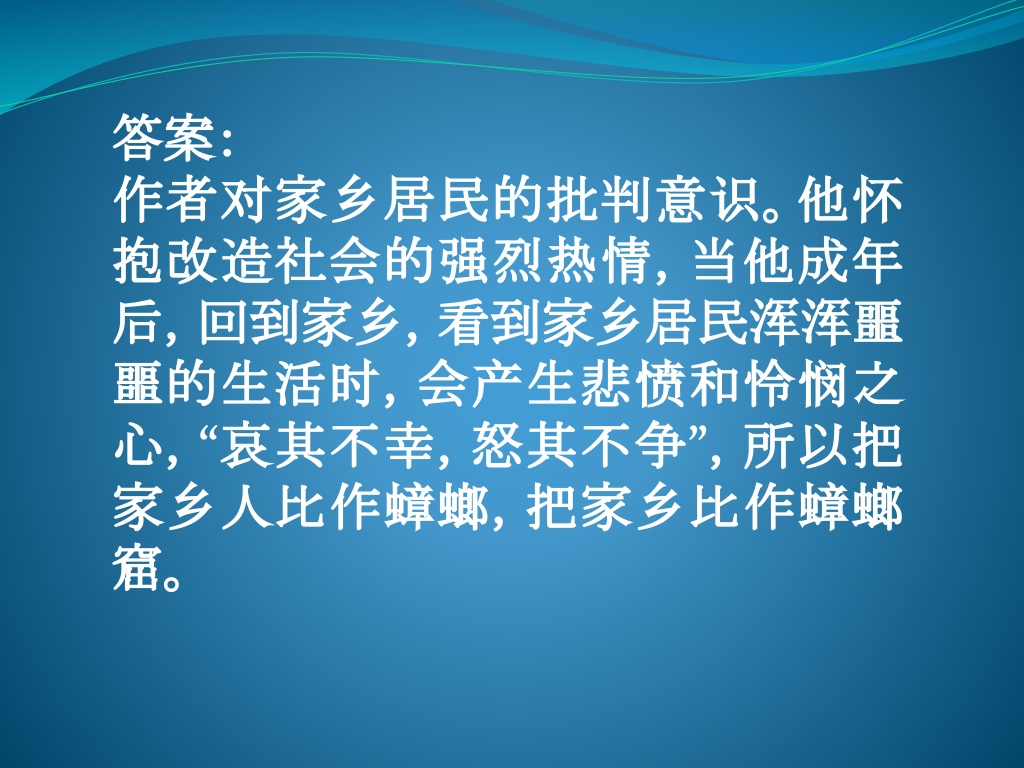 答案:
作者对家乡居民的批判意识。他怀抱改造社会的强烈热情，当他成年后，回到家乡，看到家乡居民浑浑噩噩的生活时，会产生悲愤和怜悯之心，“哀其不幸，怒其不争”，所以把家乡人比作蟑螂，把家乡比作蟑螂窟。